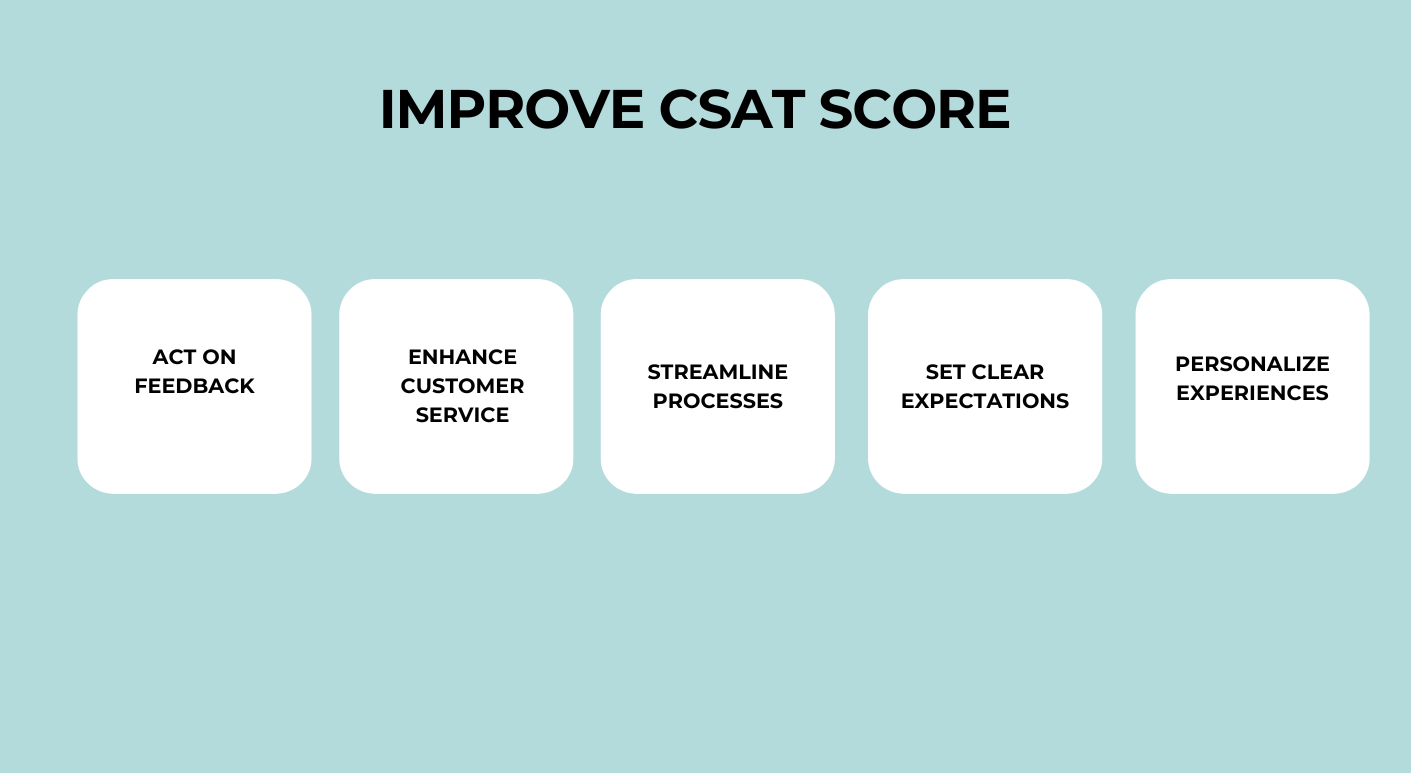 IMPROVE CSAT SCORE

ACT ON FEEDBACK

ENHANCE CUSTOMER SERVICE

STREAMLINE PROCESSES

SET CLEAR EXPECTATIONS

PERSONALIZE EXPERIENCES